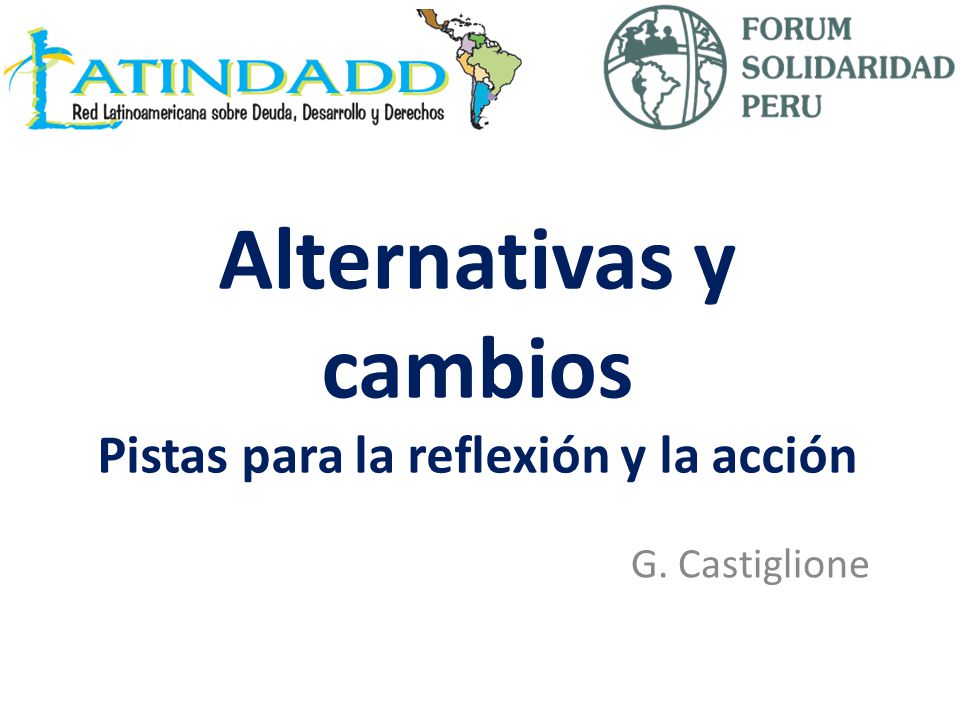 LATINDADD
Red Latinoamericana sobre Deuda, Desarrollo y Derechos

FORUM SOLIDARIDAD PERU

Alternativas y cambios
Pistas para la reflexión y la acción

G. Castiglione